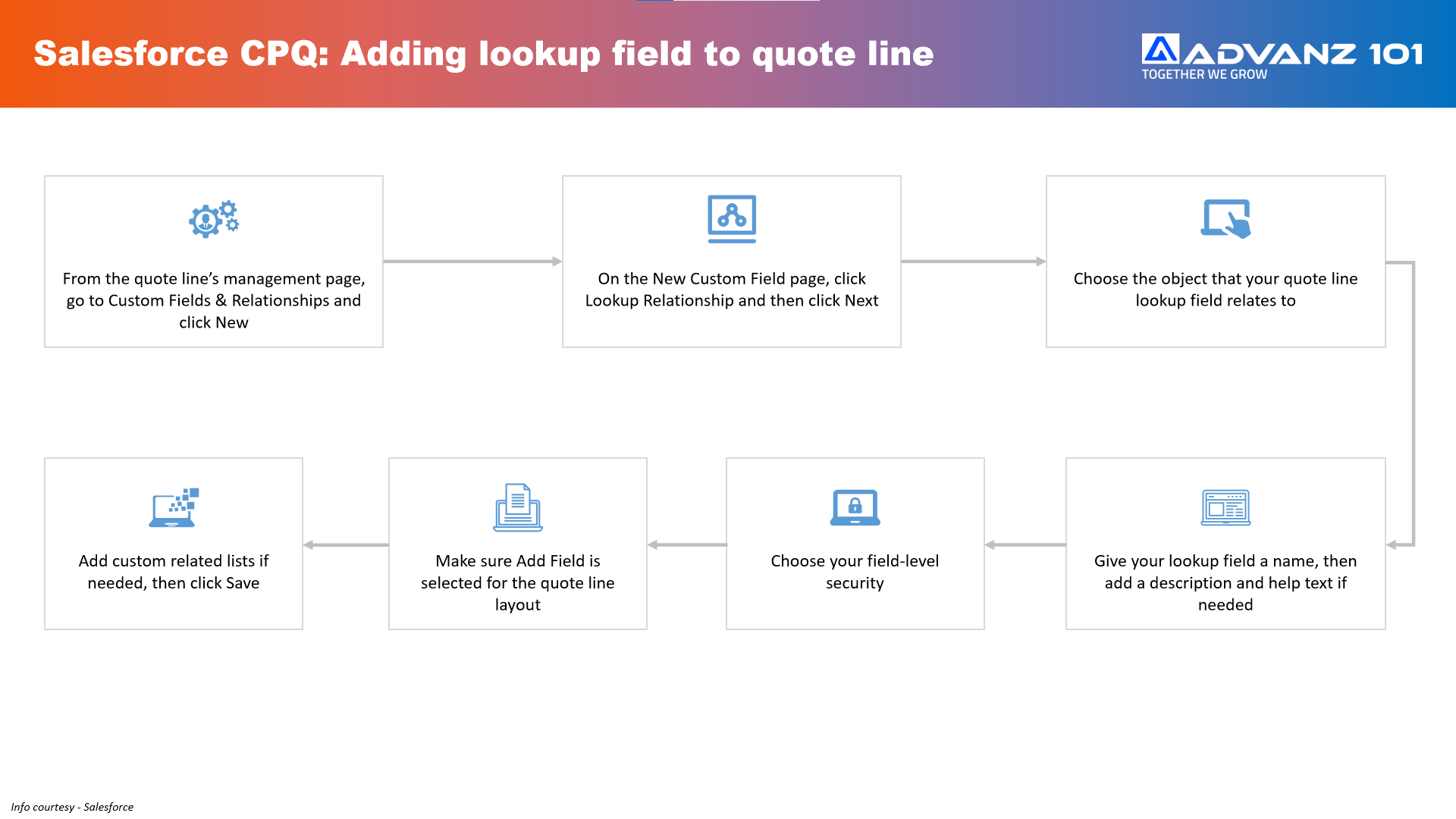 Salesforce CPQ: Adding lookup field to quote line

ADVANZ 101
TOGETHER WE GROW

From the quote line's management page, go to Custom Fields & Relationships and click New

On the New Custom Field page, click Lookup Relationship and then click Next

Choose the object that your quote line lookup field relates to

Give your lookup field a name, then add a description and help text if needed

Choose your field-level security

Make sure Add Field is selected for the quote line layout

Add custom related lists if needed, then click Save

Info courtesy - Salesforce